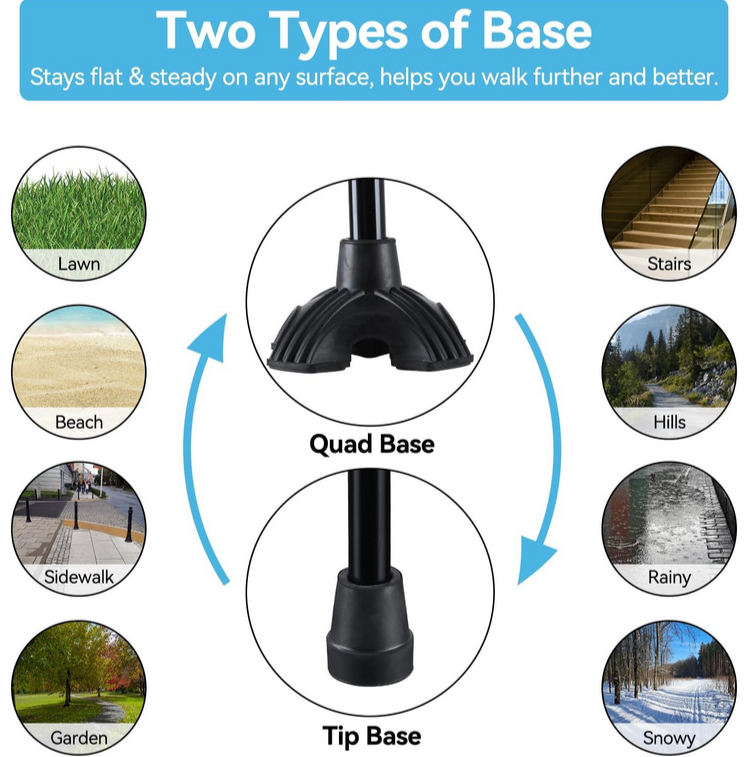 Two Types of Base
Stays flat & steady on any surface, helps you walk further and better.

Lawn

Beach

Sidewalk

Garden

Quad Base

Tip Base

Stairs

Hills

Rainy

Snowy